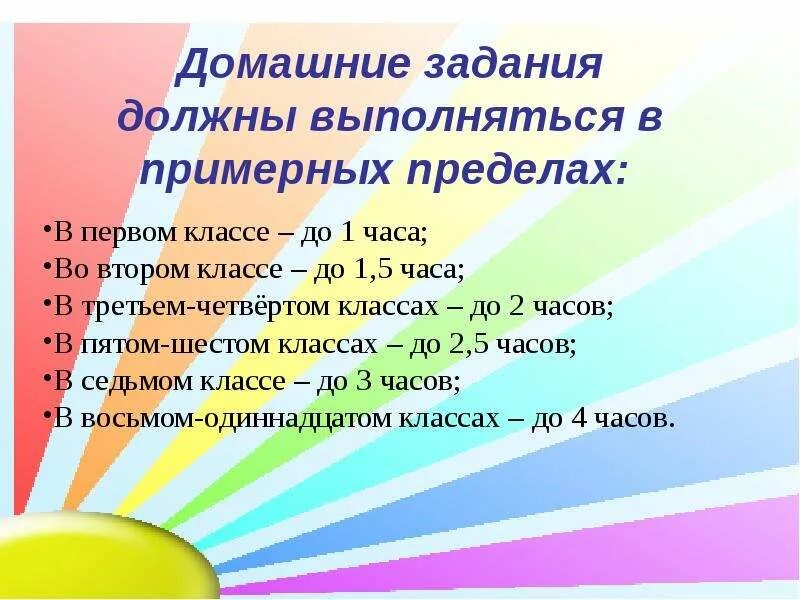 Домашние задания должны выполняться в примерных пределах:

•В первом классе – до 1 часа;
•Во втором классе – до 1,5 часа;
•В третьем-четвёртом классах – до 2 часов;
•В пятом-шестом классах – до 2,5 часов;
•В седьмом классе – до 3 часов;
•В восьмом-одиннадцатом классах – до 4 часов.